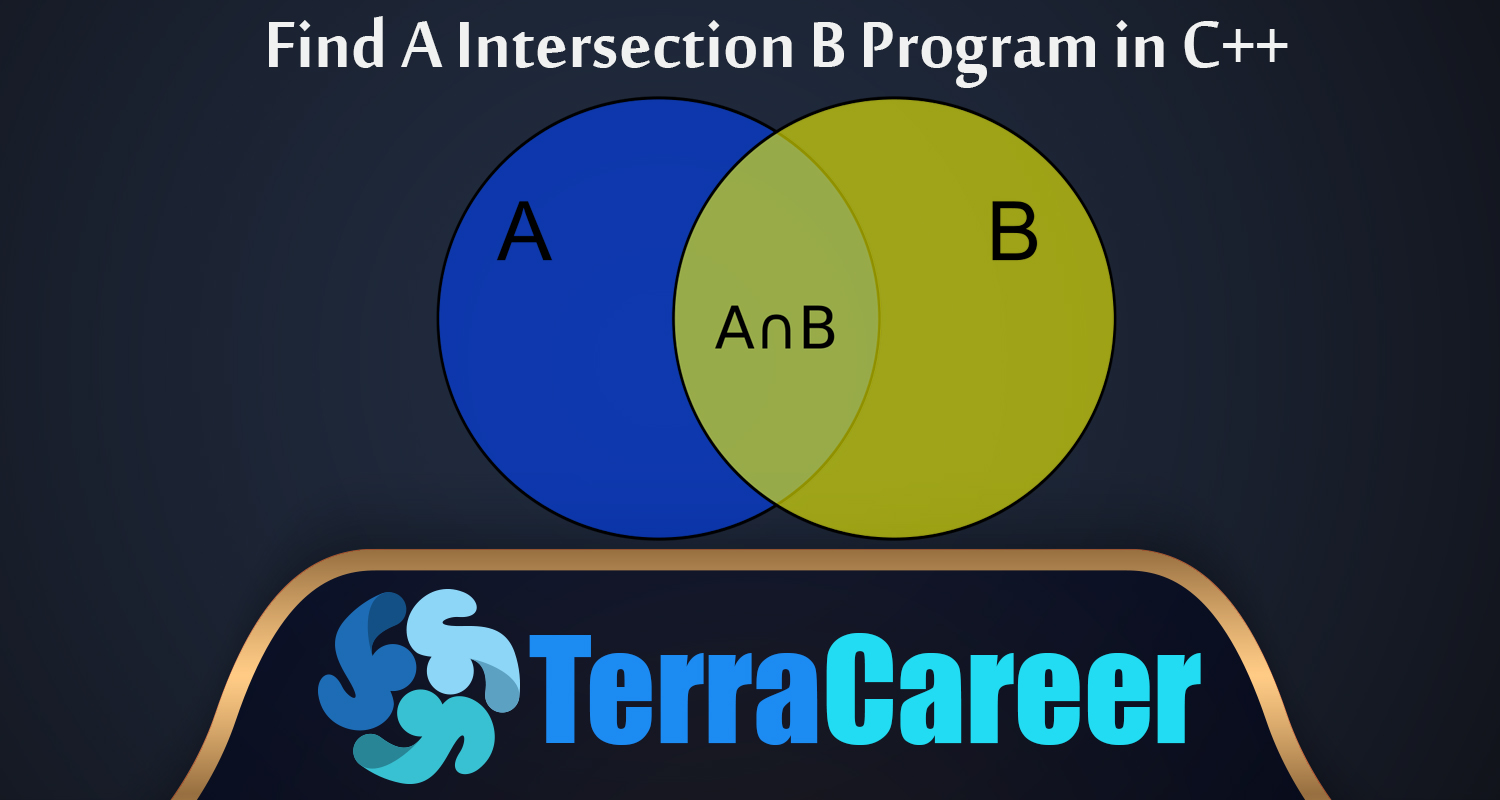 Find A Intersection B Program in C++

A

B

$A \cap B$

TerraCareer